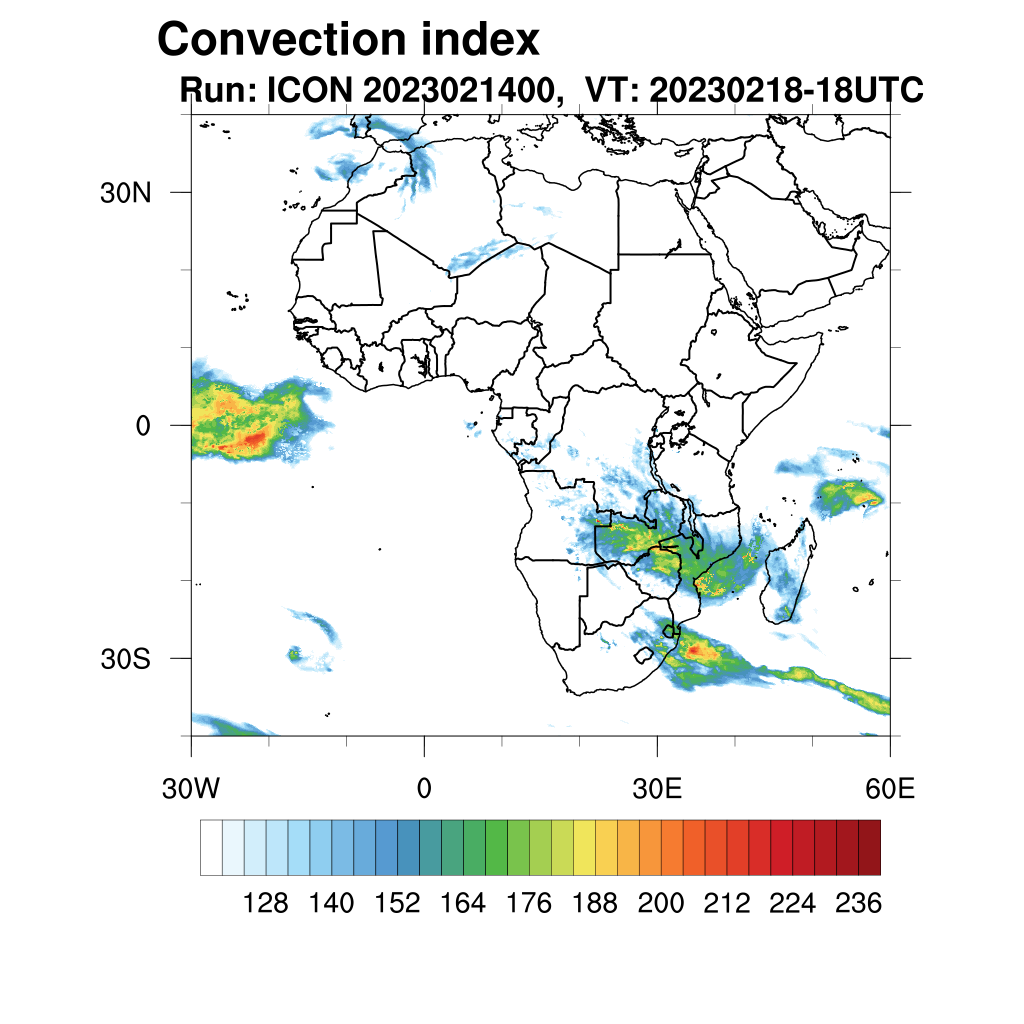 Convection index
Run: ICON 2023021400, VT: 20230218-18UTC

30N
0
30S

30W
0
30E
60E

128 140 152 164 176 188 200 212 224 236